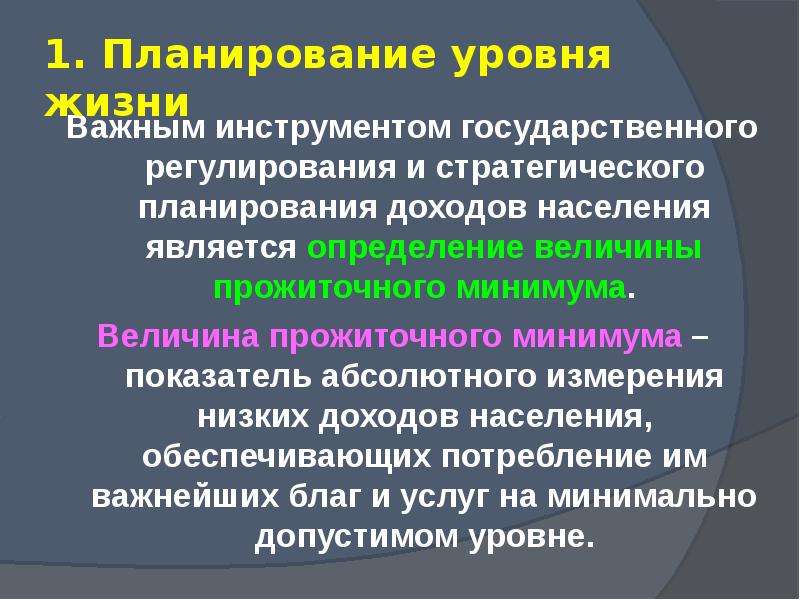 1. Планирование уровня жизни

Важным инструментом государственного регулирования и стратегического планирования доходов населения является определение величины прожиточного минимума.

Величина прожиточного минимума – показатель абсолютного измерения низких доходов населения, обеспечивающих потребление им важнейших благ и услуг на минимально допустимом уровне.